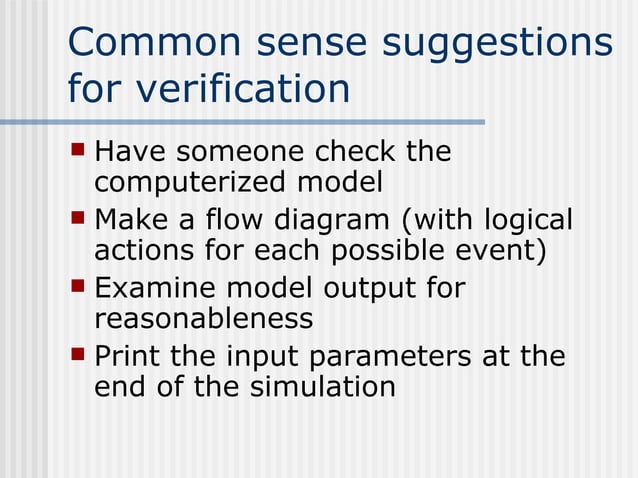 Common sense suggestions for verification

- Have someone check the computerized model
- Make a flow diagram (with logical actions for each possible event)
- Examine model output for reasonableness
- Print the input parameters at the end of the simulation